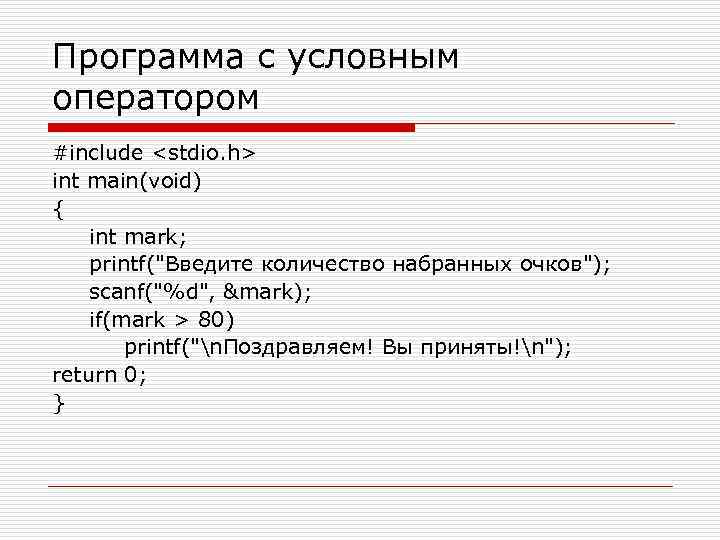 Программа с условным оператором

#include <stdio.h>
int main(void)
{
    int mark;
    printf("Введите количество набранных очков");
    scanf("%d", &mark);
    if(mark > 80)
        printf("\nПоздравляем! Вы приняты!\n");
return 0;
}